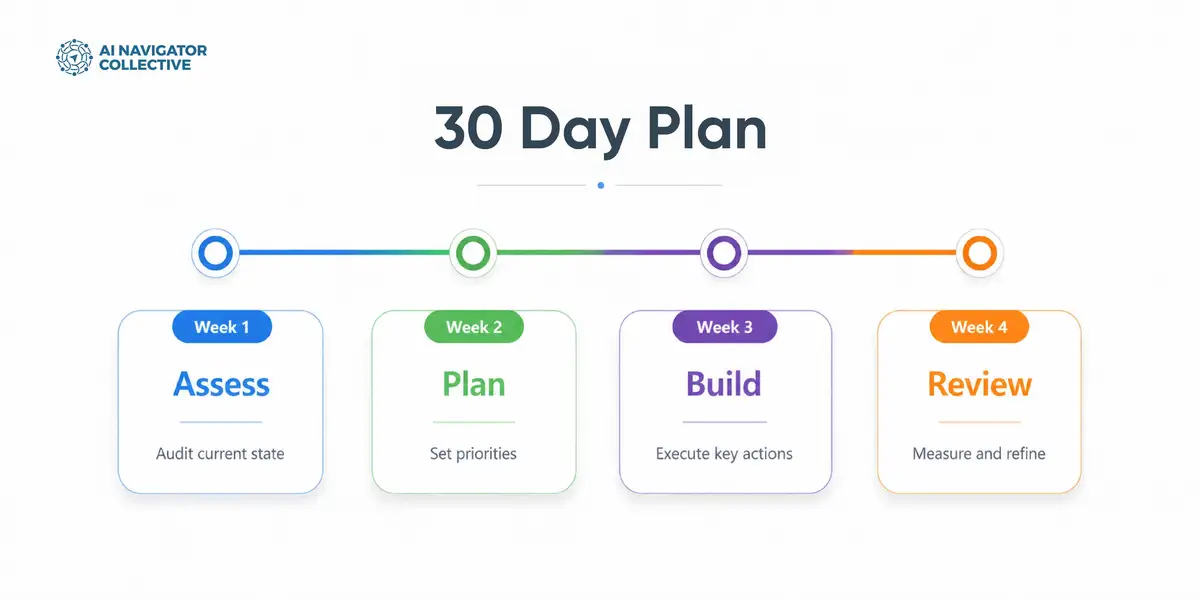 AI NAVIGATOR
COLLECTIVE

30 Day Plan

Week 1
Assess
Audit current state

Week 2
Plan
Set priorities

Week 3
Build
Execute key actions

Week 4
Review
Measure and refine